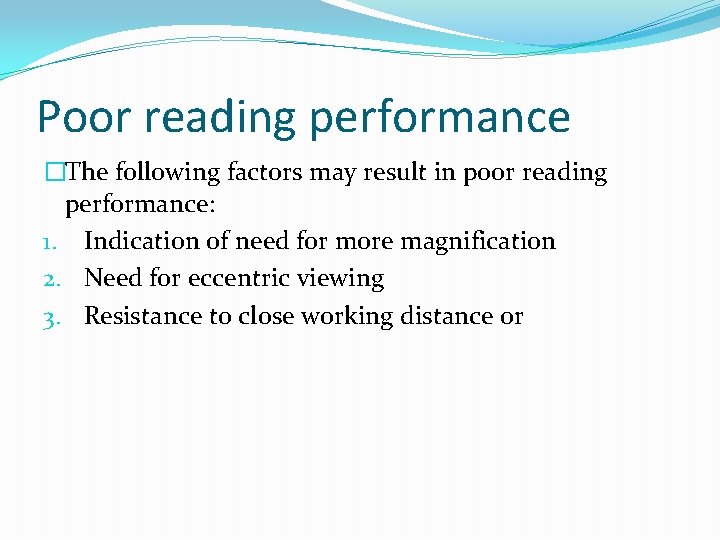 Poor reading performance

□The following factors may result in poor reading performance:

1. Indication of need for more magnification
2. Need for eccentric viewing
3. Resistance to close working distance or